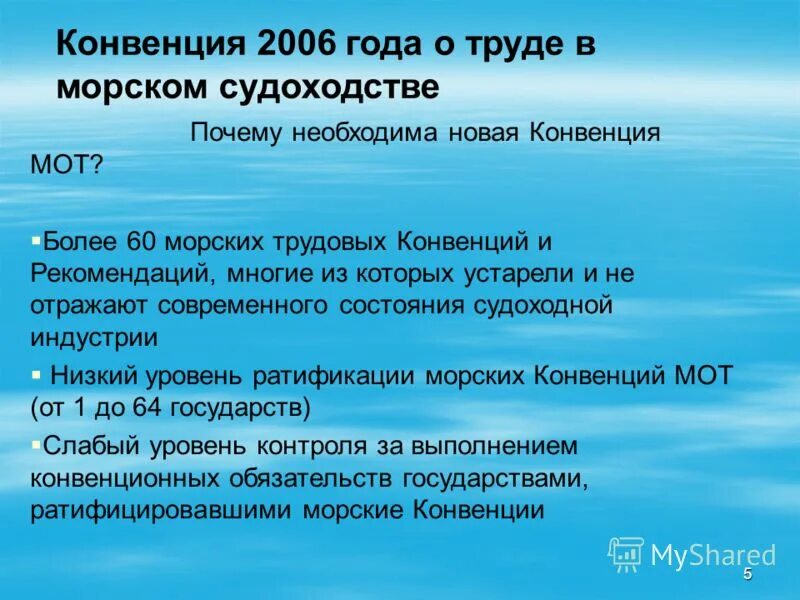 Конвенция 2006 года о труде в морском судоходстве

Почему необходима новая Конвенция МОТ?

▪Более 60 морских трудовых Конвенций и Рекомендаций, многие из которых устарели и не отражают современного состояния судоходной индустрии

▪ Низкий уровень ратификации морских Конвенций МОТ (от 1 до 64 государств)

▪Слабый уровень контроля за выполнением конвенционных обязательств государствами, ратифицировавшими морские Конвенции

MyShared

5